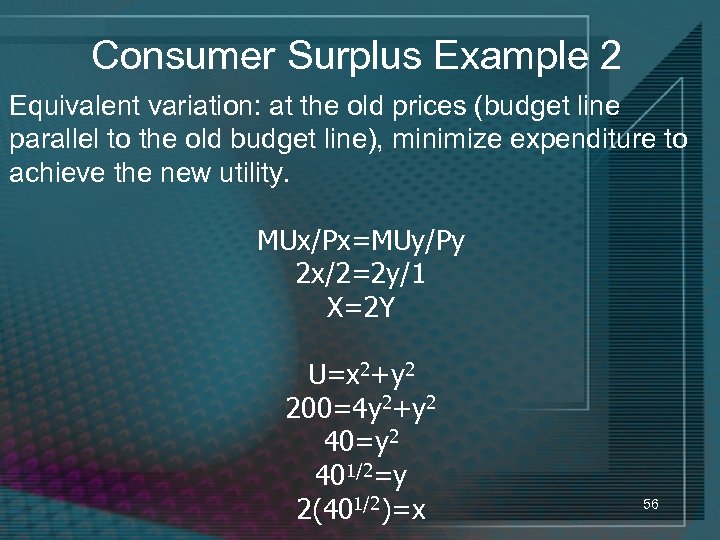 Consumer Surplus Example 2

Equivalent variation: at the old prices (budget line parallel to the old budget line), minimize expenditure to achieve the new utility.

MUx/Px=MUy/Py
2x/2=2y/1
X=2Y

$U=x^2+y^2$
$200=4y^2+y^2$
$40=y^2$
$40^{1/2}=y$
$2(40^{1/2})=x$

56